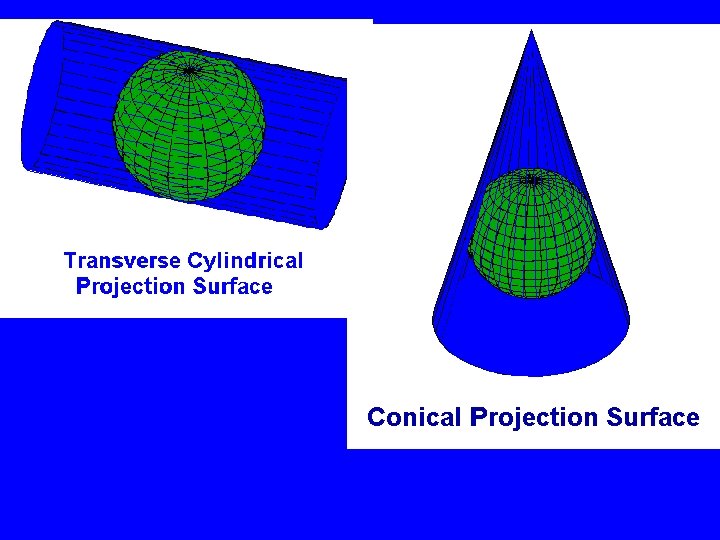 Transverse Cylindrical Projection Surface

Conical Projection Surface